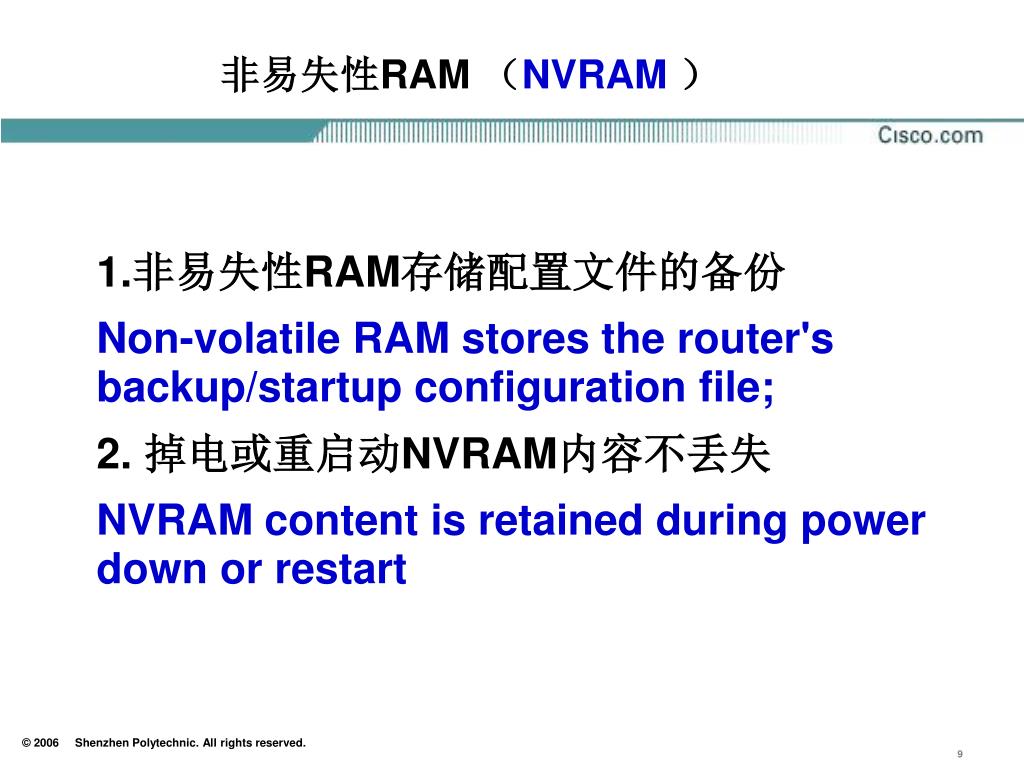 非易失性RAM （NVRAM ）

Cisco.com

1.非易失性RAM存储配置文件的备份

Non-volatile RAM stores the router's backup/startup configuration file;

2. 掉电或重启动NVRAM内容不丢失

NVRAM content is retained during power down or restart

© 2006 Shenzhen Polytechnic. All rights reserved.

9